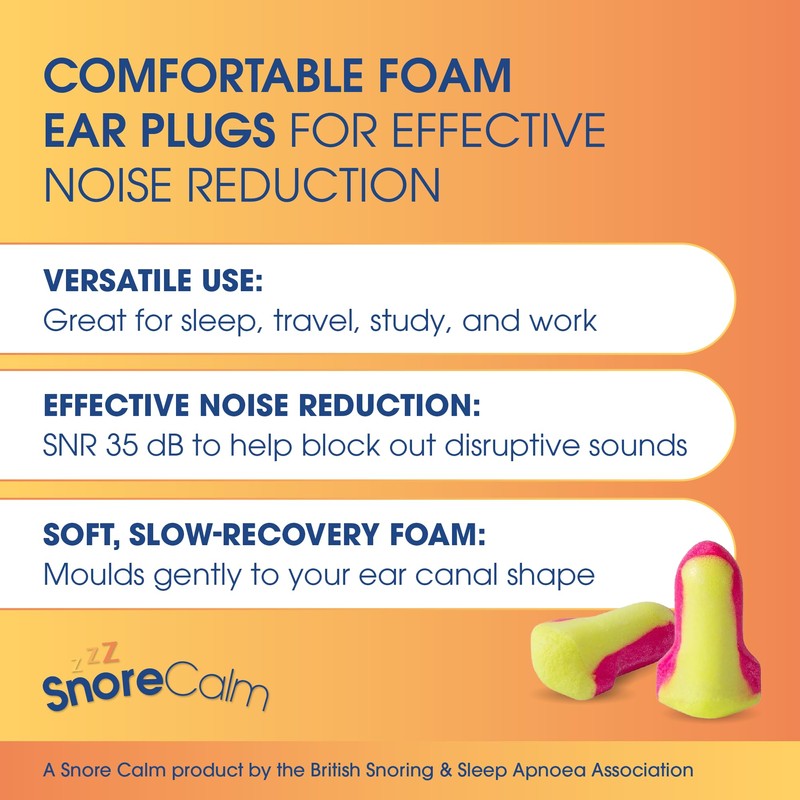 COMFORTABLE FOAM EAR PLUGS FOR EFFECTIVE NOISE REDUCTION

VERSATILE USE:
Great for sleep, travel, study, and work

EFFECTIVE NOISE REDUCTION:
SNR 35 dB to help block out disruptive sounds

SOFT, SLOW-RECOVERY FOAM:
Moulds gently to your ear canal shape

zzz SnoreCalm

A Snore Calm product by the British Snoring & Sleep Apnoea Association